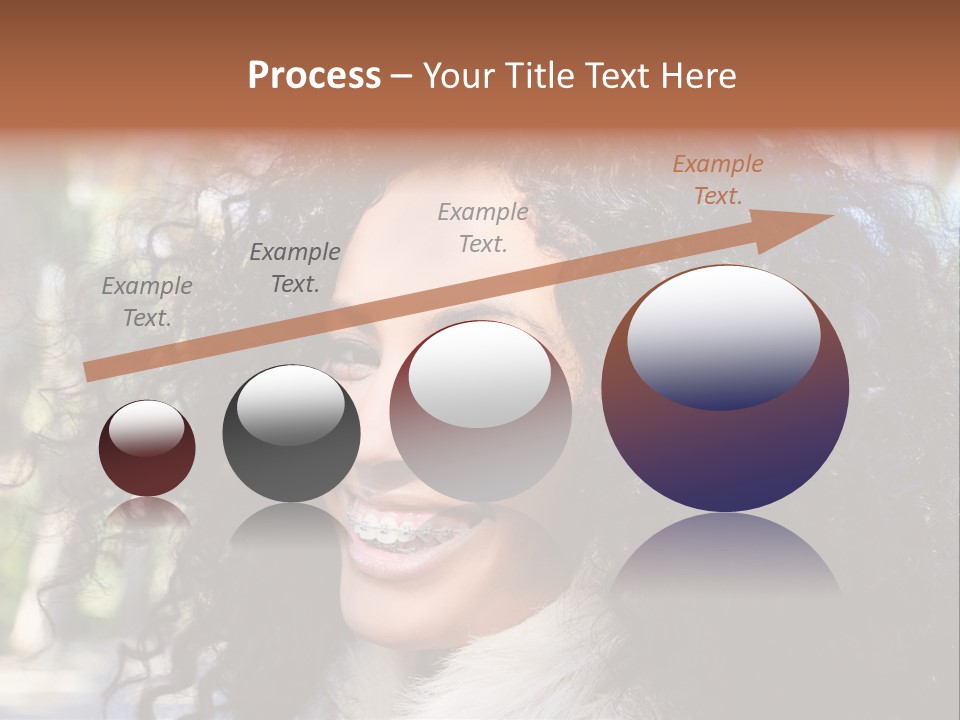 Process – Your Title Text Here

Example Text.

Example Text.

Example Text.

Example Text.